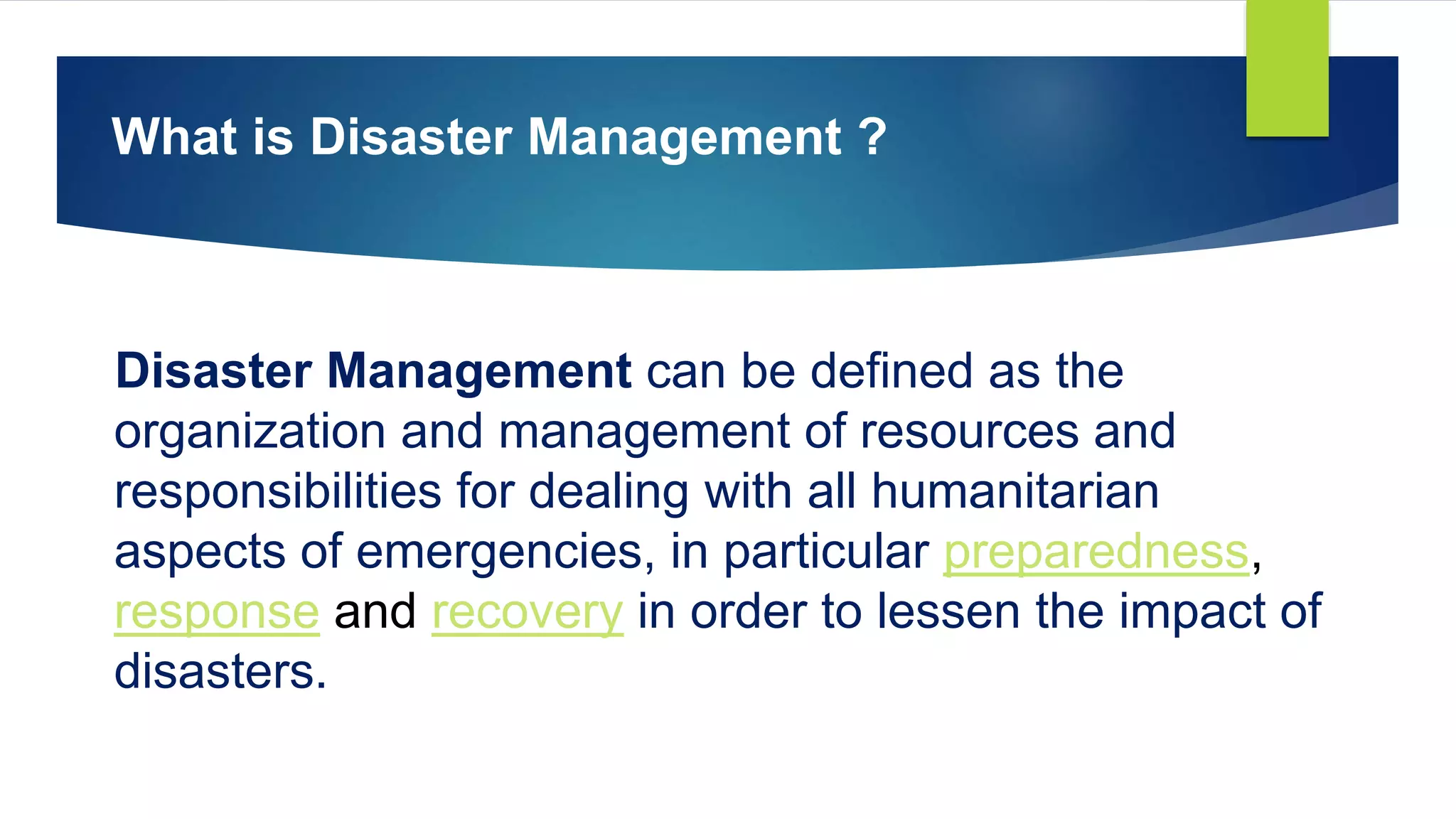 What is Disaster Management ?

Disaster Management can be defined as the organization and management of resources and responsibilities for dealing with all humanitarian aspects of emergencies, in particular preparedness, response and recovery in order to lessen the impact of disasters.